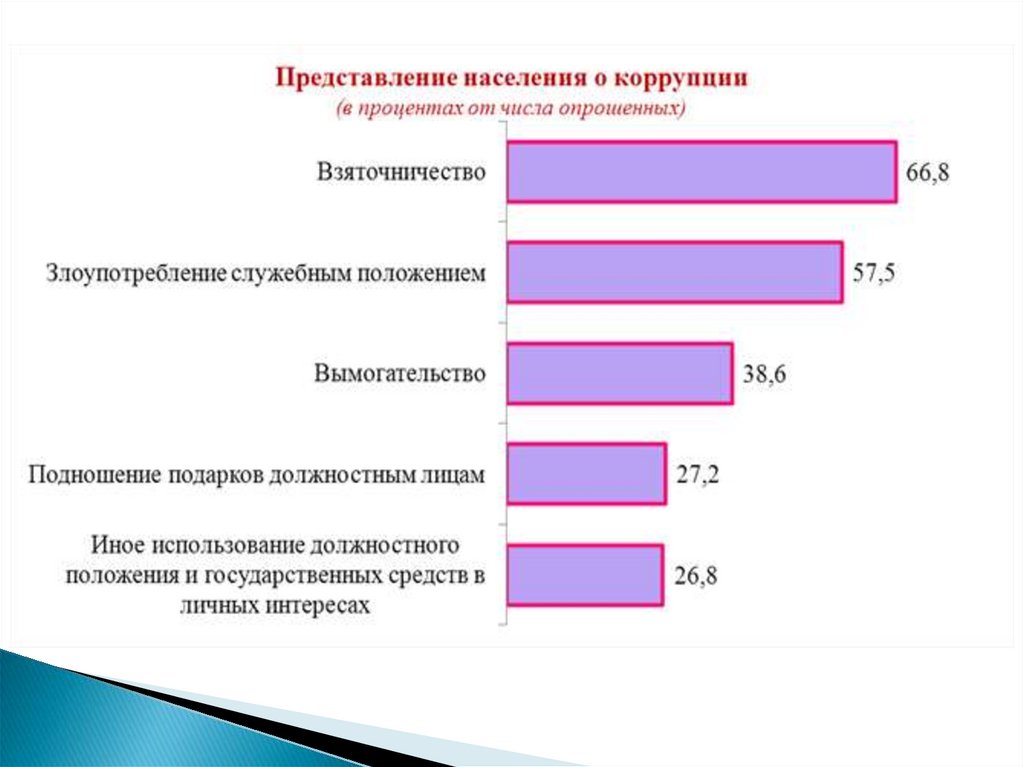 Представление населения о коррупции
(в процентах от числа опрошенных)

Взяточничество 66,8

Злоупотребление служебным положением 57,5

Вымогательство 38,6

Подношение подарков должностным лицам 27,2

Иное использование должностного положения и государственных средств в личных интересах 26,8